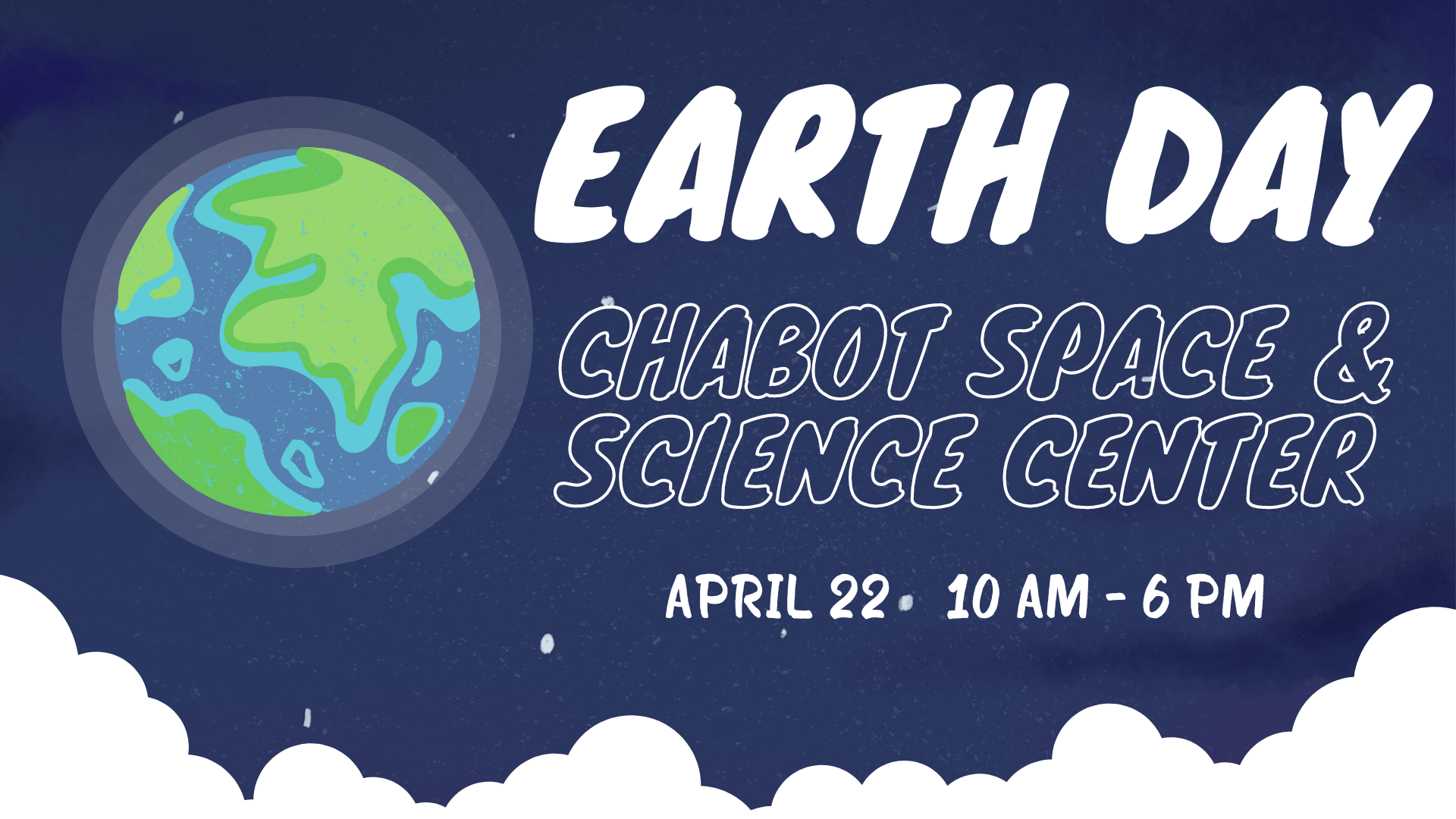 EARTH DAY

CHABOT SPACE & SCIENCE CENTER

APRIL 22 10 AM - 6 PM